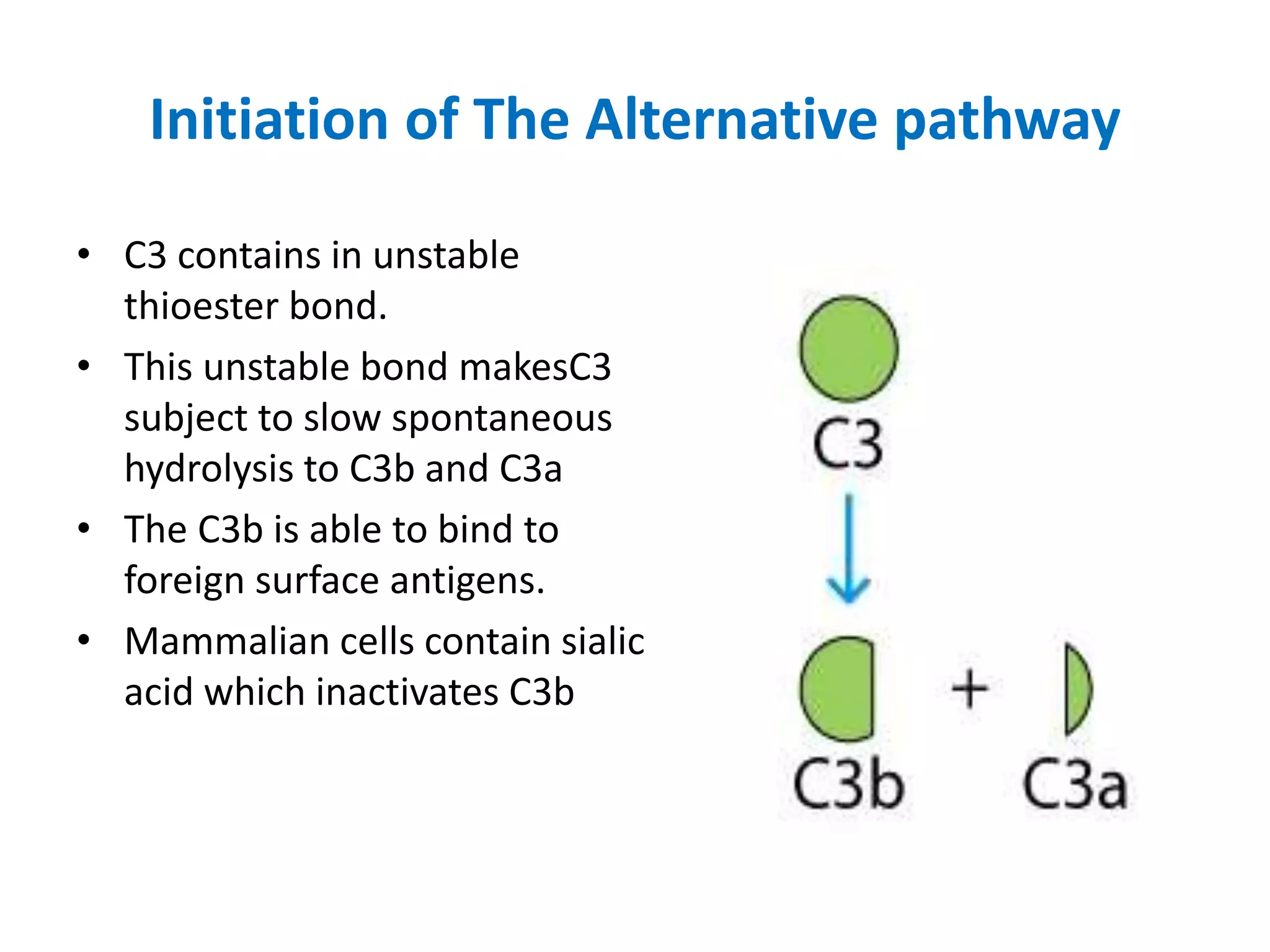 Initiation of The Alternative pathway

• C3 contains in unstable thioester bond.

• This unstable bond makesC3 subject to slow spontaneous hydrolysis to C3b and C3a

• The C3b is able to bind to foreign surface antigens.

• Mammalian cells contain sialic acid which inactivates C3b

C3

C3b + C3a